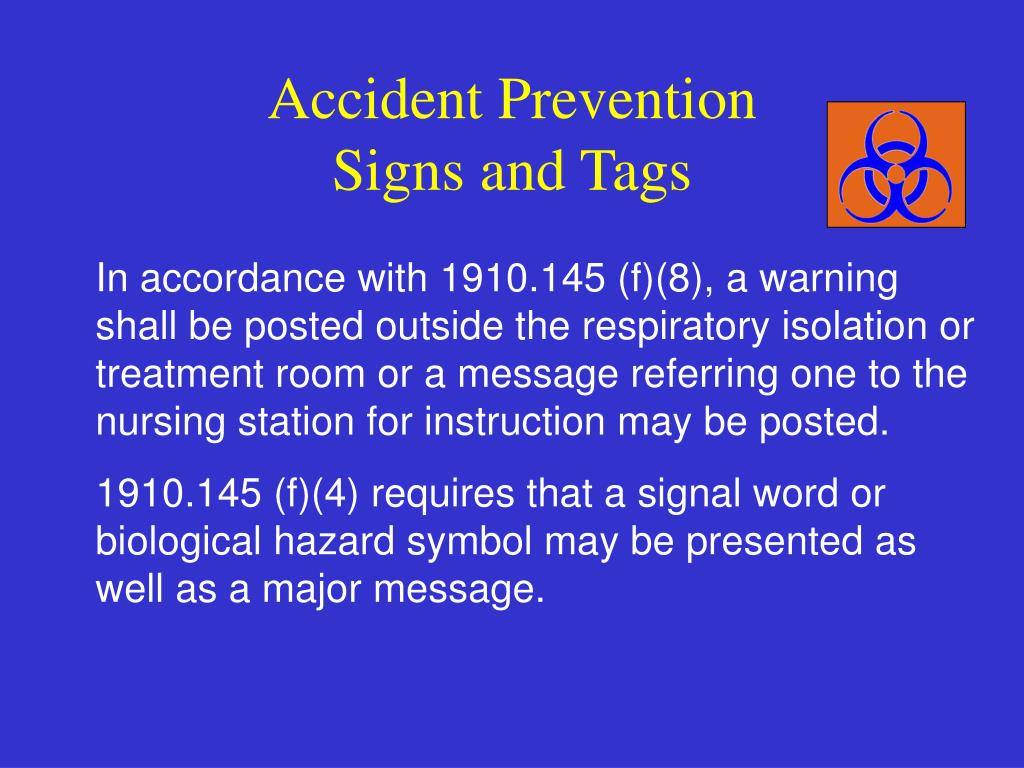 Accident Prevention
Signs and Tags

In accordance with 1910.145 (f)(8), a warning shall be posted outside the respiratory isolation or treatment room or a message referring one to the nursing station for instruction may be posted.

1910.145 (f)(4) requires that a signal word or biological hazard symbol may be presented as well as a major message.